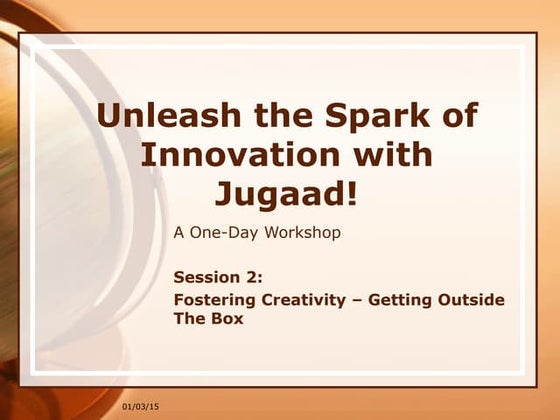 Unleash the Spark of Innovation with Jugaad!

A One-Day Workshop

Session 2:
Fostering Creativity – Getting Outside The Box

01/03/15